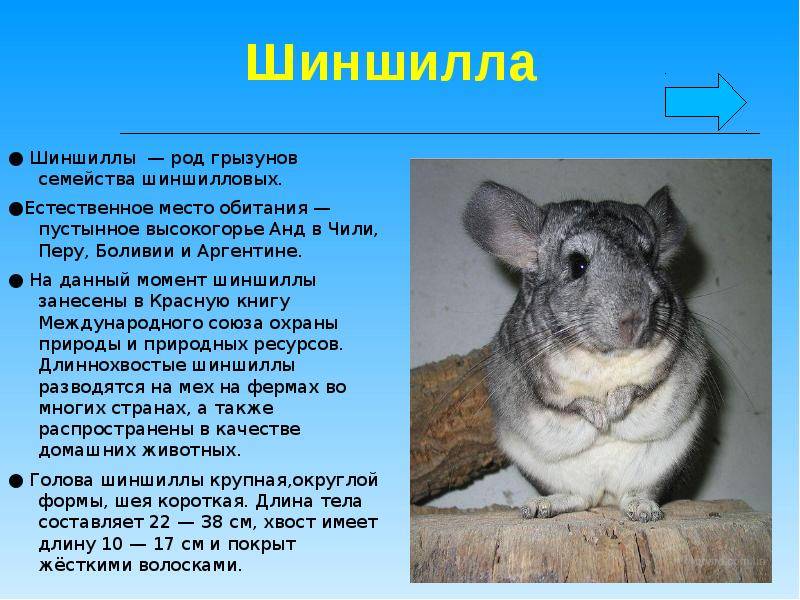 Шиншилла

● Шиншиллы — род грызунов семейства шиншилловых.

●Естественное место обитания — пустынное высокогорье Анд в Чили, Перу, Боливии и Аргентине.

● На данный момент шиншиллы занесены в Красную книгу Международного союза охраны природы и природных ресурсов. Длиннохвостые шиншиллы разводятся на мех на фермах во многих странах, а также распространены в качестве домашних животных.

● Голова шиншиллы крупная,округлой формы, шея короткая. Длина тела составляет 22 — 38 см, хвост имеет длину 10 — 17 см и покрыт жёсткими волосками.